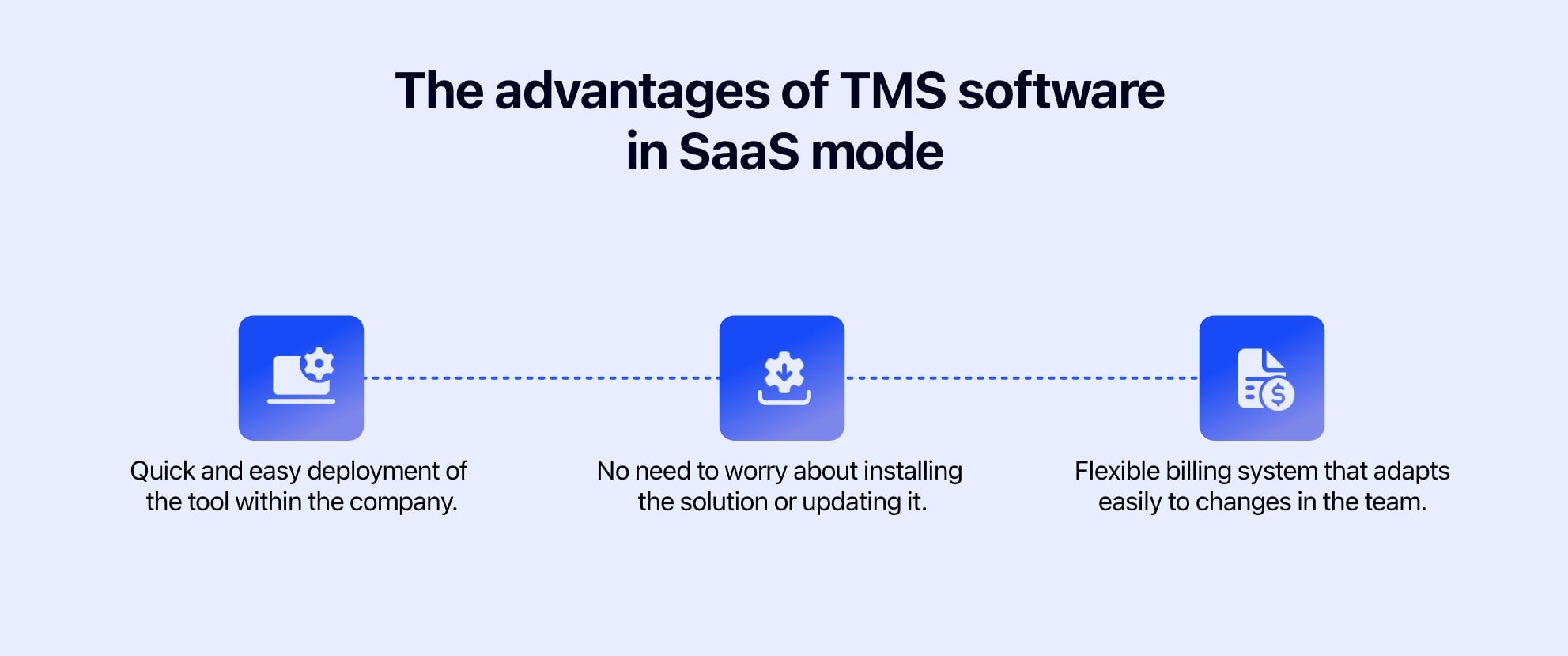 The advantages of TMS software in SaaS mode

Quick and easy deployment of the tool within the company.

No need to worry about installing the solution or updating it.

Flexible billing system that adapts easily to changes in the team.